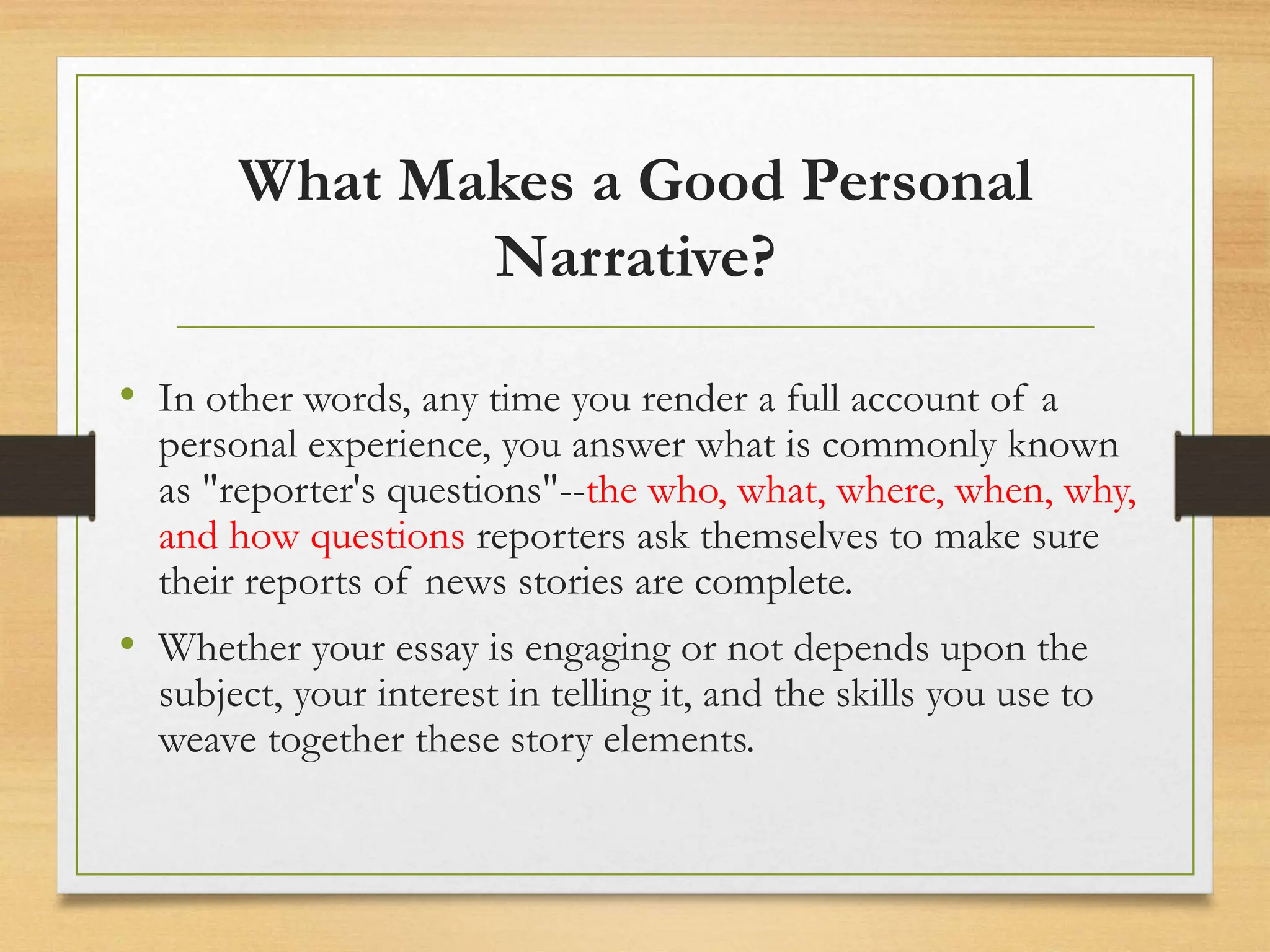 What Makes a Good Personal Narrative?

• In other words, any time you render a full account of a personal experience, you answer what is commonly known as "reporter's questions"--the who, what, where, when, why, and how questions reporters ask themselves to make sure their reports of news stories are complete.

• Whether your essay is engaging or not depends upon the subject, your interest in telling it, and the skills you use to weave together these story elements.